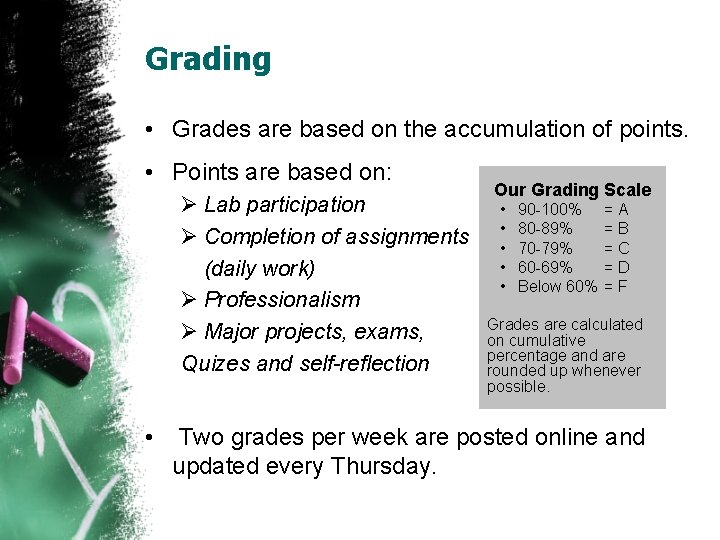 Grading

• Grades are based on the accumulation of points.

• Points are based on:
➢ Lab participation
➢ Completion of assignments (daily work)
➢ Professionalism
➢ Major projects, exams, Quizes and self-reflection

Our Grading Scale
• 90-100% = A
• 80-89% = B
• 70-79% = C
• 60-69% = D
• Below 60% = F

Grades are calculated on cumulative percentage and are rounded up whenever possible.

• Two grades per week are posted online and updated every Thursday.